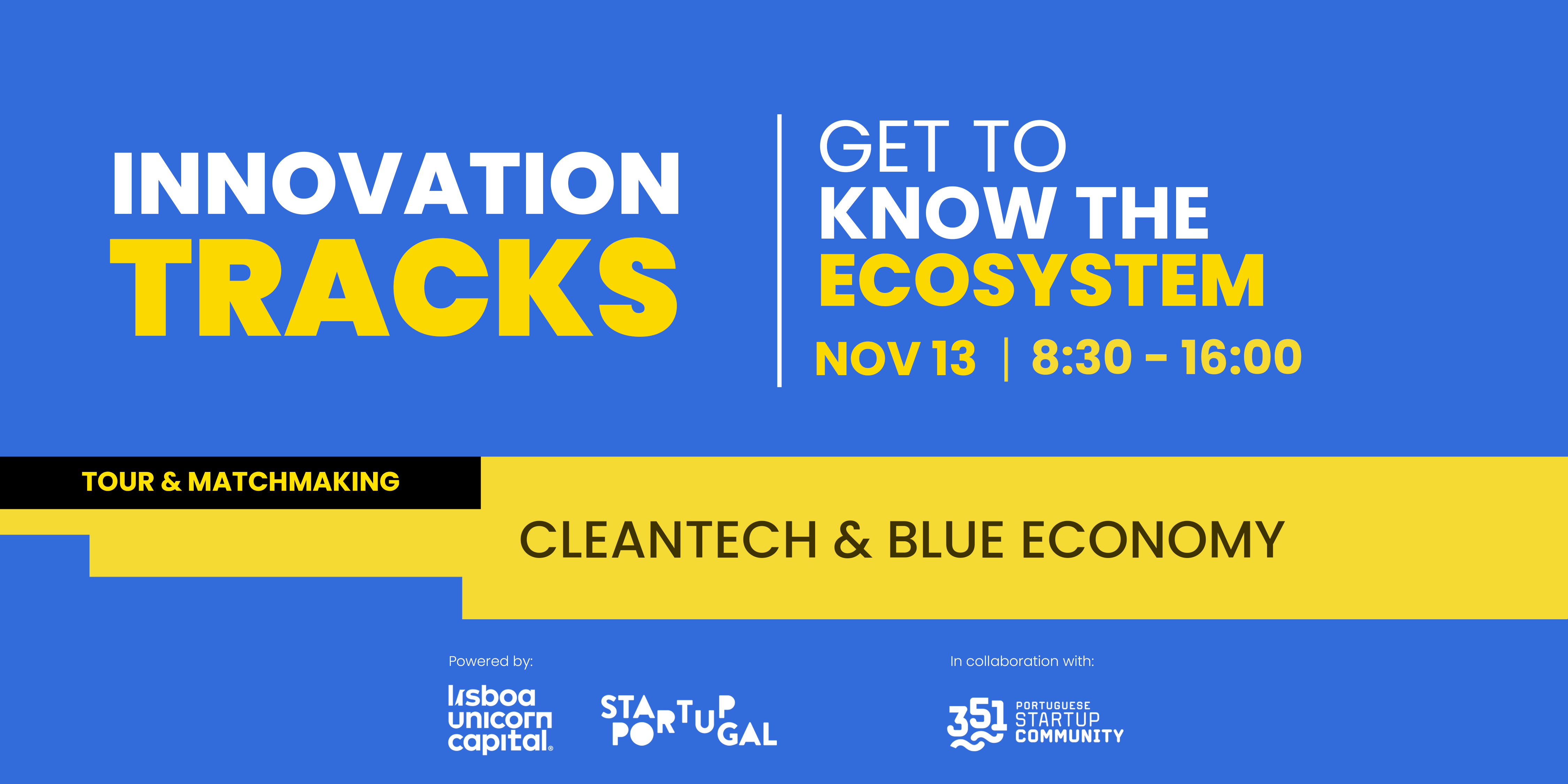 INNOVATION TRACKS

GET TO KNOW THE ECOSYSTEM

NOV 13 | 8:30 - 16:00

TOUR & MATCHMAKING

CLEANTECH & BLUE ECONOMY

Powered by:

lisboa unicorn capital

STARTUP PORTUGAL

In collaboration with:

351 PORTUGUESE STARTUP COMMUNITY